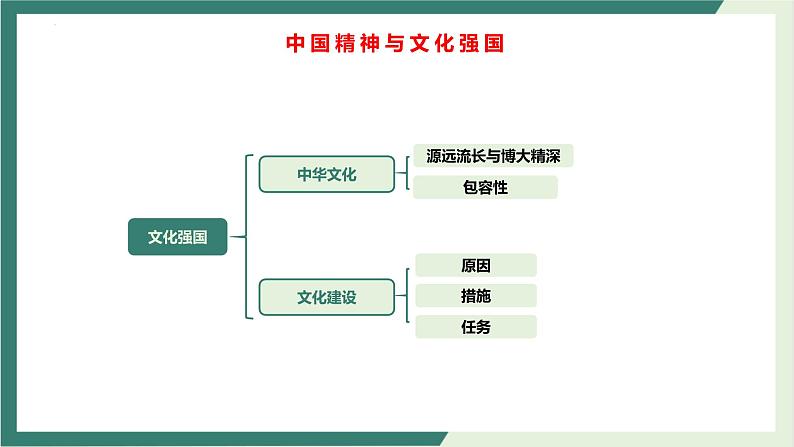 中国精神与文化强国

文化强国

中华文化

源远流长与博大精深

包容性

文化建设

原因

措施

任务